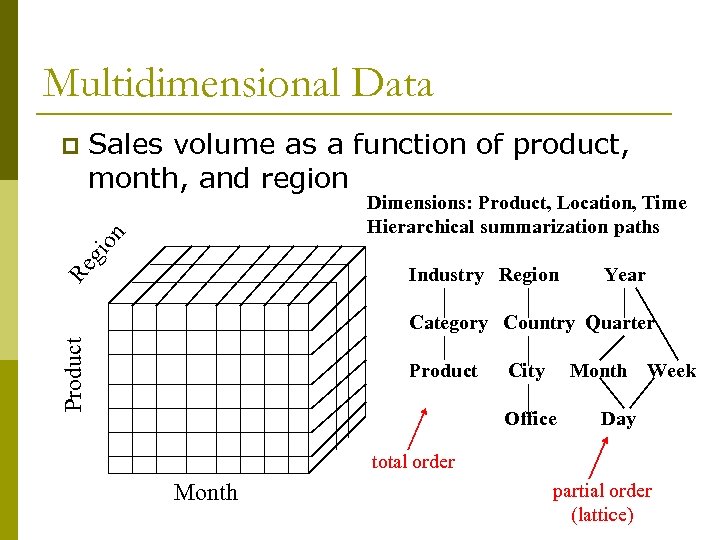 Multidimensional Data

Sales volume as a function of product, month, and region

Dimensions: Product, Location, Time
Hierarchical summarization paths

Region
Product
Month

Industry
Category
Product

Region
Country
City
Office

Year
Quarter
Month
Week
Day

total order

partial order (lattice)